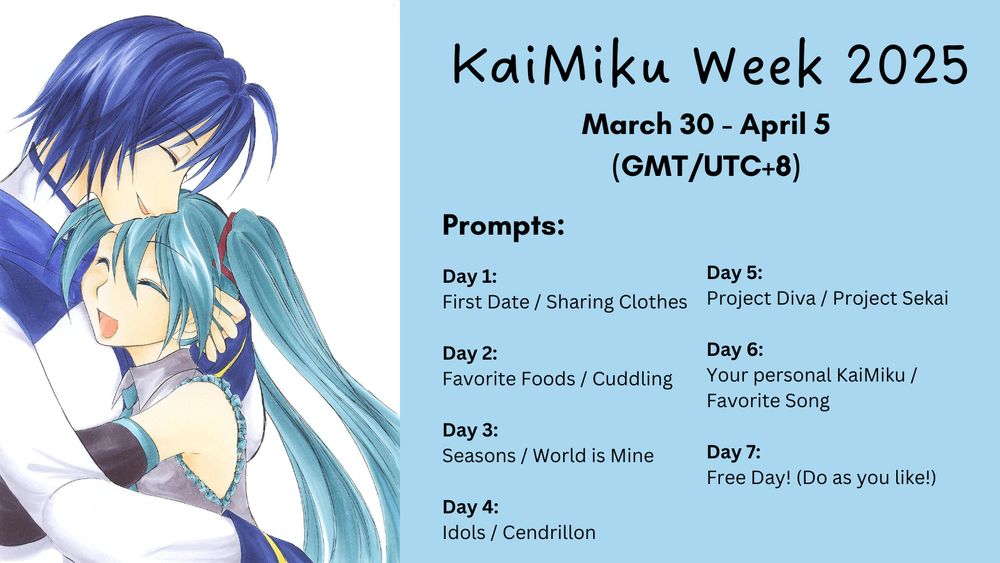 KaiMiku Week 2025

March 30 - April 5
(GMT/UTC+8)

Prompts:

Day 1:
First Date / Sharing Clothes

Day 2:
Favorite Foods / Cuddling

Day 3:
Seasons / World is Mine

Day 4:
Idols / Cendrillon

Day 5:
Project Diva / Project Sekai

Day 6:
Your personal KaiMiku / Favorite Song

Day 7:
Free Day! (Do as you like!)